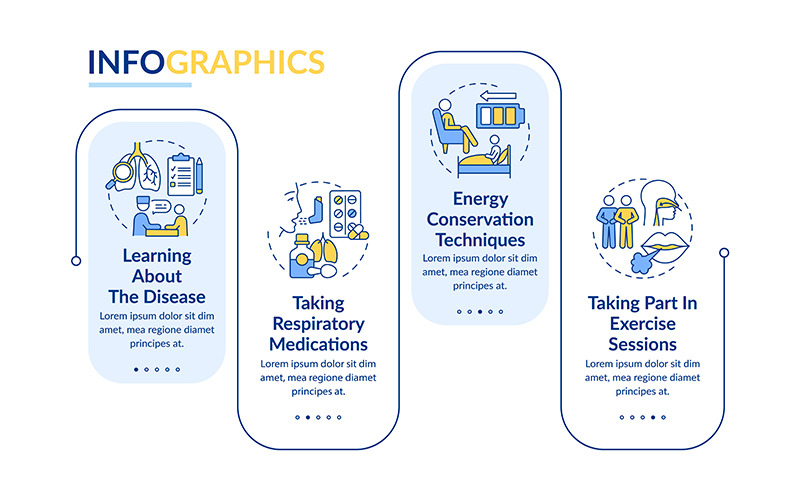 INFOGRAPHICS

Learning About The Disease
Lorem ipsum dolor sit dim amet, mea regione diamet principes at.

Taking Respiratory Medications
Lorem ipsum dolor sit dim amet, mea regione diamet principes at.

Energy Conservation Techniques
Lorem ipsum dolor sit dim amet, mea regione diamet principes at.

Taking Part In Exercise Sessions
Lorem ipsum dolor sit dim amet, mea regione diamet principes at.